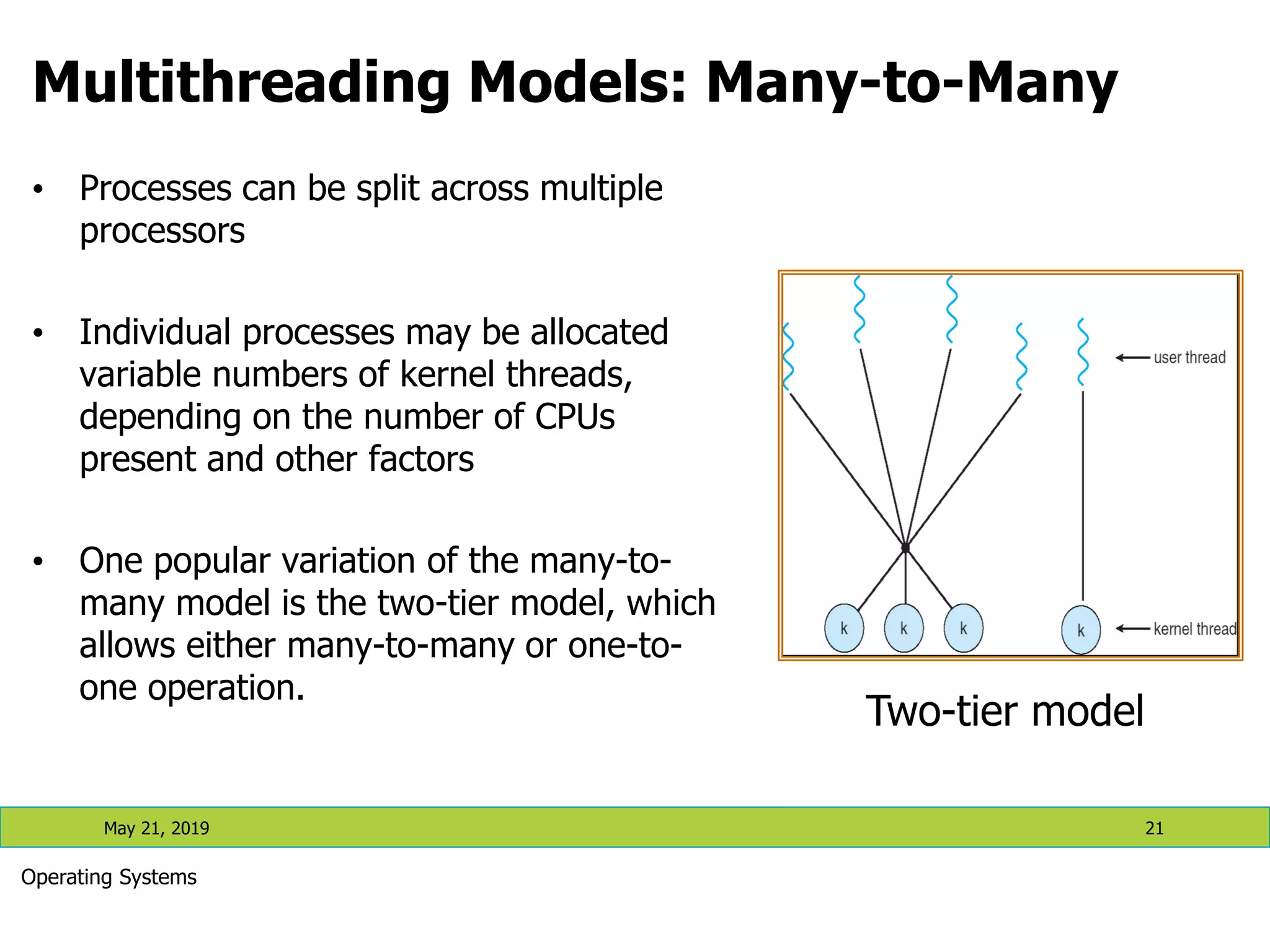 Multithreading Models: Many-to-Many

• Processes can be split across multiple processors

• Individual processes may be allocated variable numbers of kernel threads, depending on the number of CPUs present and other factors

• One popular variation of the many-to-many model is the two-tier model, which allows either many-to-many or one-to-one operation.

user thread

k k k k

kernel thread

Two-tier model

May 21, 2019

21

Operating Systems